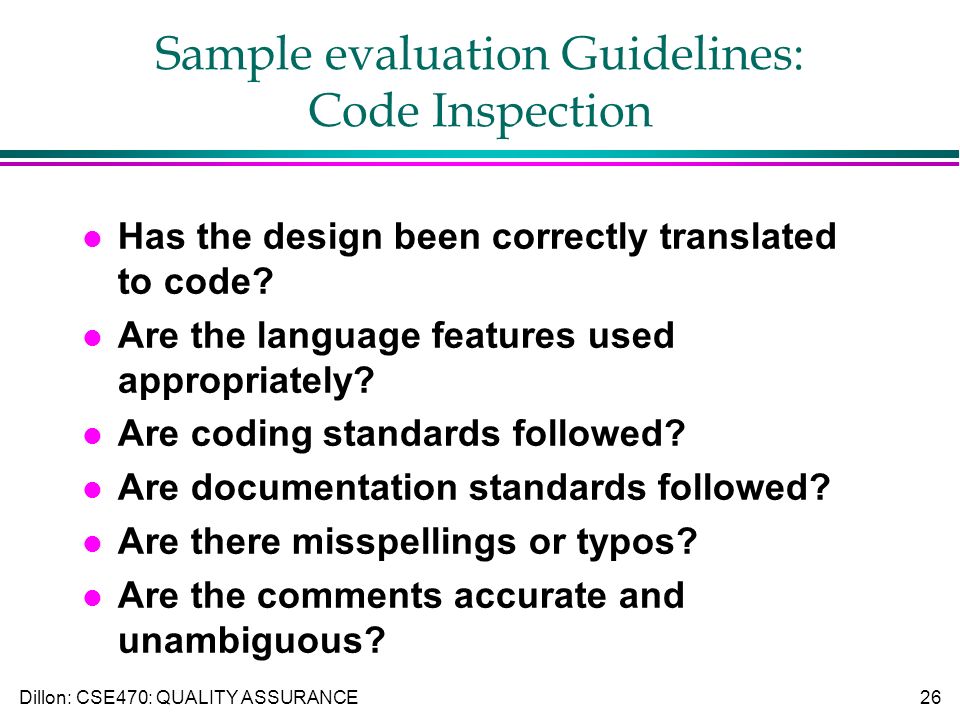 Sample evaluation Guidelines: Code Inspection

- Has the design been correctly translated to code?
- Are the language features used appropriately?
- Are coding standards followed?
- Are documentation standards followed?
- Are there misspellings or typos?
- Are the comments accurate and unambiguous?

Dillon: CSE470: QUALITY ASSURANCE

26